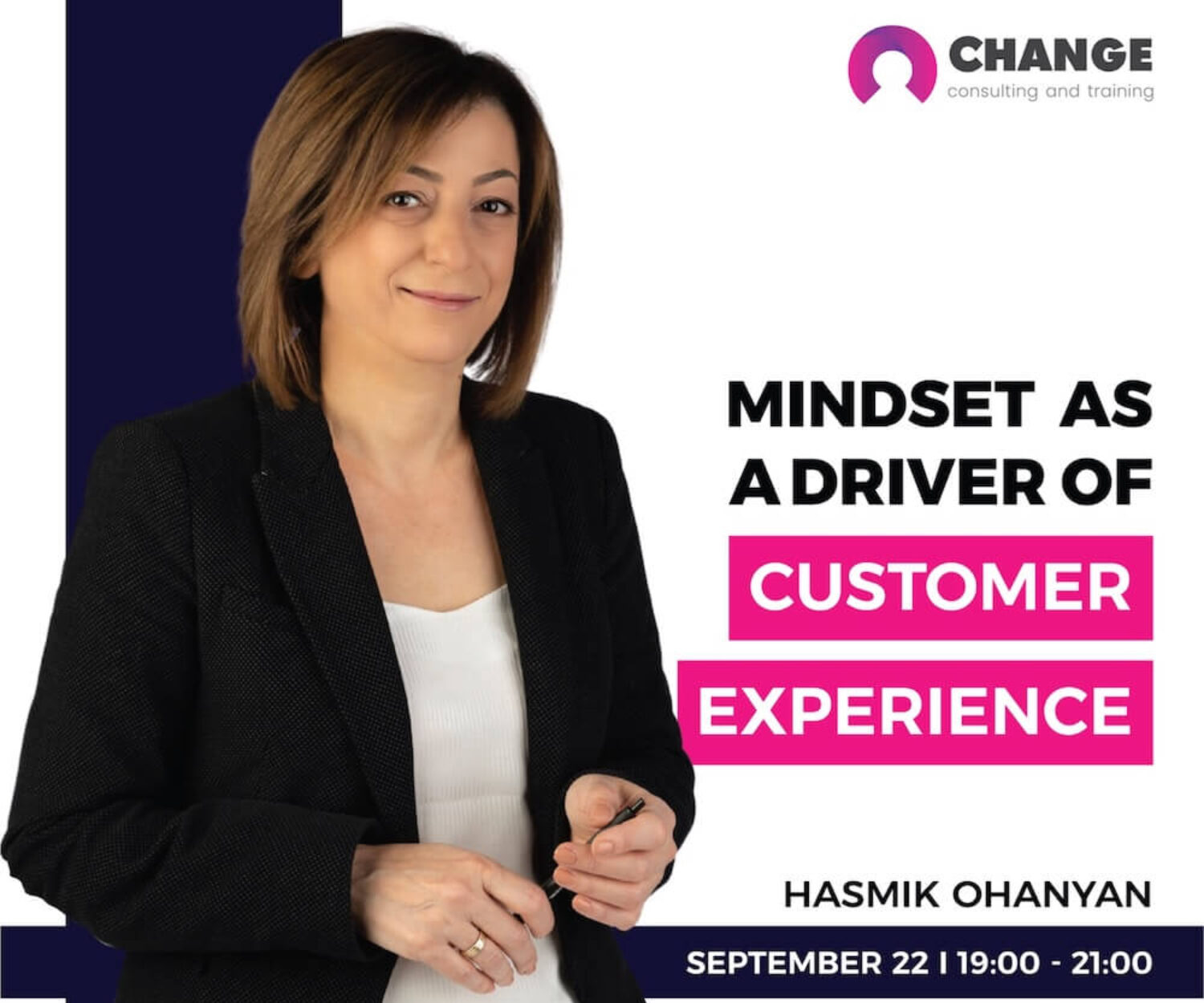 CHANGE
consulting and training

MINDSET AS A DRIVER OF CUSTOMER EXPERIENCE

HASMIK OHANYAN

SEPTEMBER 22 I 19:00 - 21:00